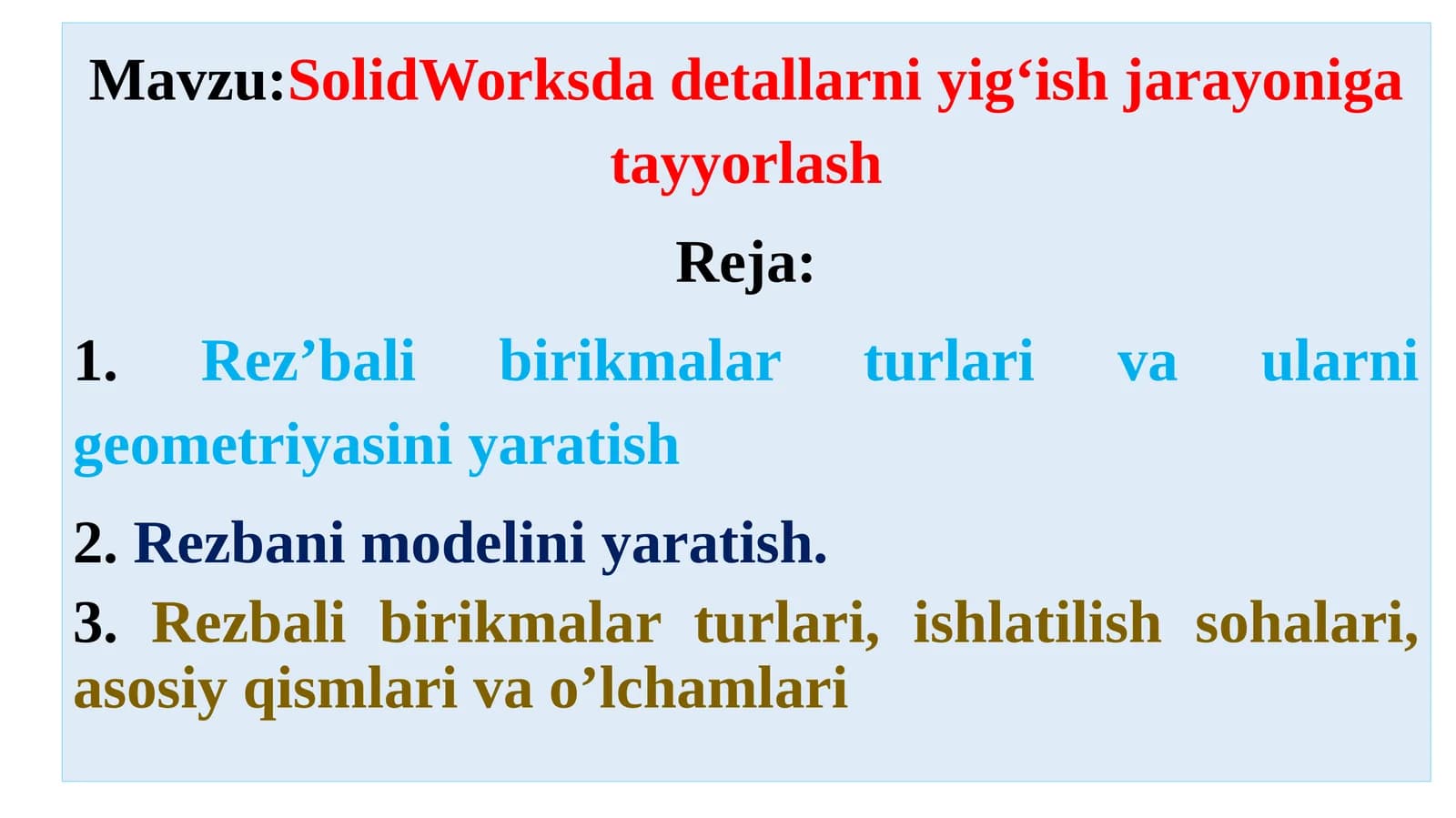 Mavzu:SolidWorksda detallarni yig‘ish jarayoniga tayyorlash

Reja:

1. Rez’bali birikmalar turlari va ularni geometriyasini yaratish

2. Rezbani modelini yaratish.

3. Rezbali birikmalar turlari, ishlatilish sohalari, asosiy qismlari va o’lchamlari